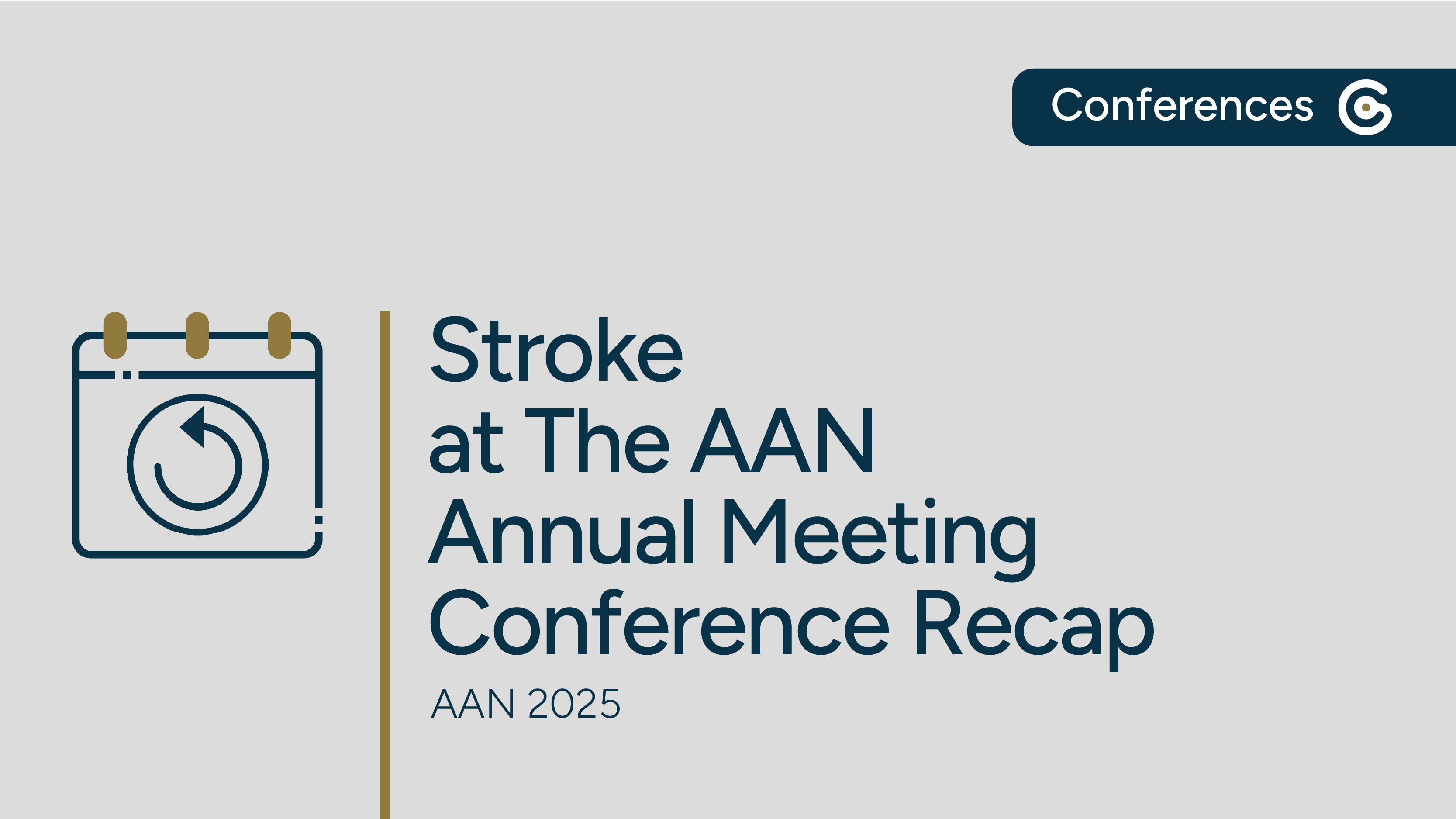 Conferences

Stroke at The AAN Annual Meeting Conference Recap

AAN 2025